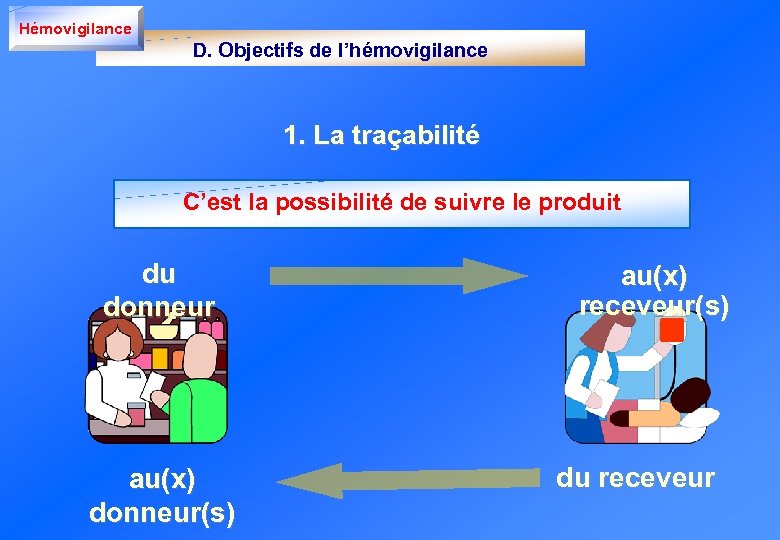 Hémovigilance

D. Objectifs de l'hémovigilance

1. La traçabilité

C'est la possibilité de suivre le produit

du donneur

au(x) receveur(s)

au(x) donneur(s)

du receveur